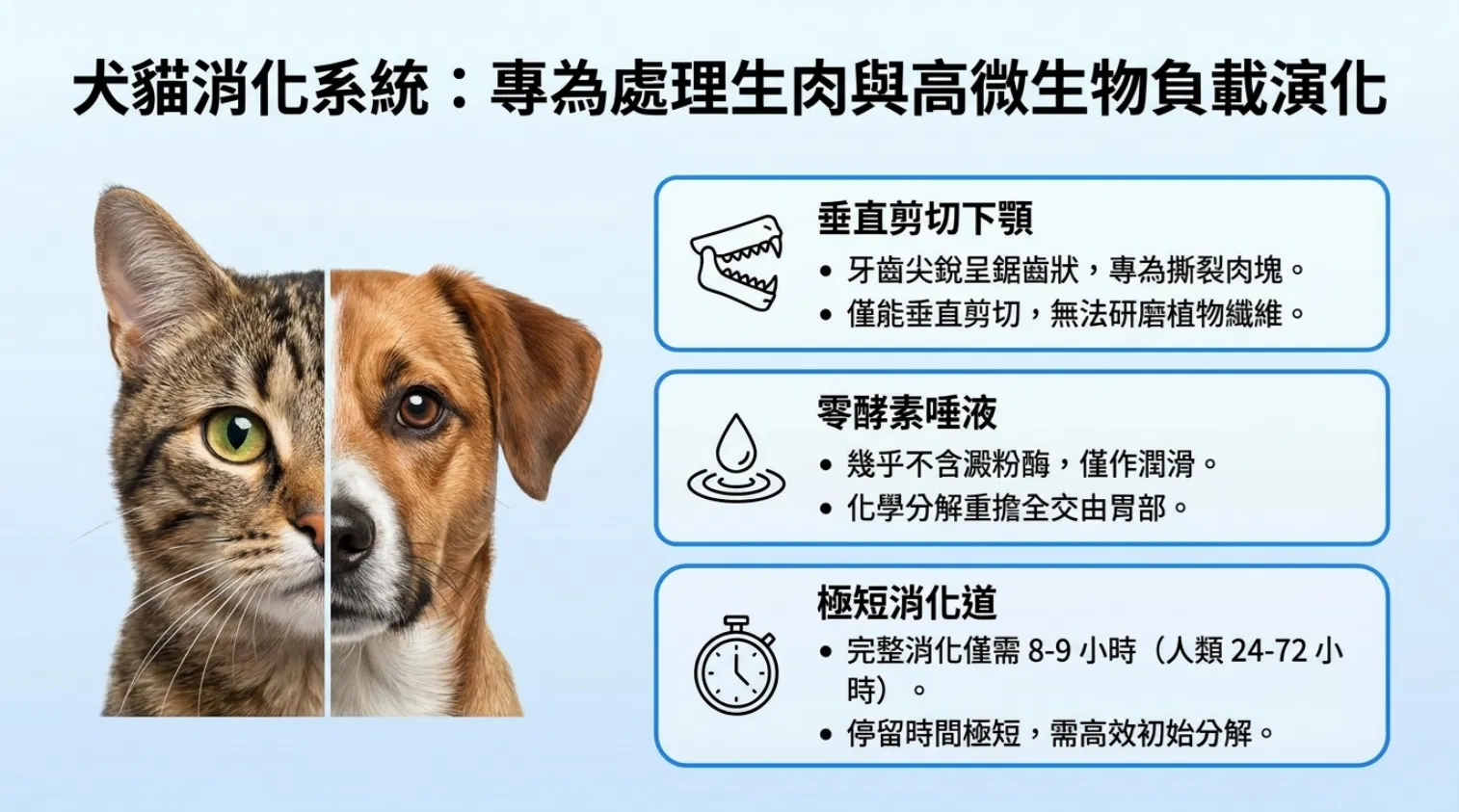 犬貓消化系統：專為處理生肉與高微生物負載演化

垂直剪切下顎
• 牙齒尖銳呈鋸齒狀，專為撕裂肉塊。
• 僅能垂直剪切，無法研磨植物纖維。

零酵素唾液
• 幾乎不含澱粉酶，僅作潤滑。
• 化學分解重擔全交由胃部。

極短消化道
• 完整消化僅需 8-9 小時（人類 24-72 小時）。
• 停留時間極短，需高效初始分解。